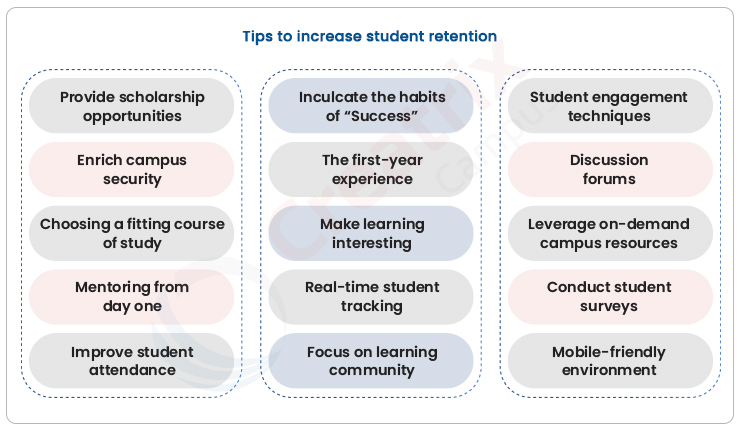 Tips to increase student retention

Provide scholarship opportunities

Enrich campus security

Choosing a fitting course of study

Mentoring from day one

Improve student attendance

Inculcate the habits of “Success”

The first-year experience

Make learning interesting

Real-time student tracking

Focus on learning community

Student engagement techniques

Discussion forums

Leverage on-demand campus resources

Conduct student surveys

Mobile-friendly environment

Creatrix Campus